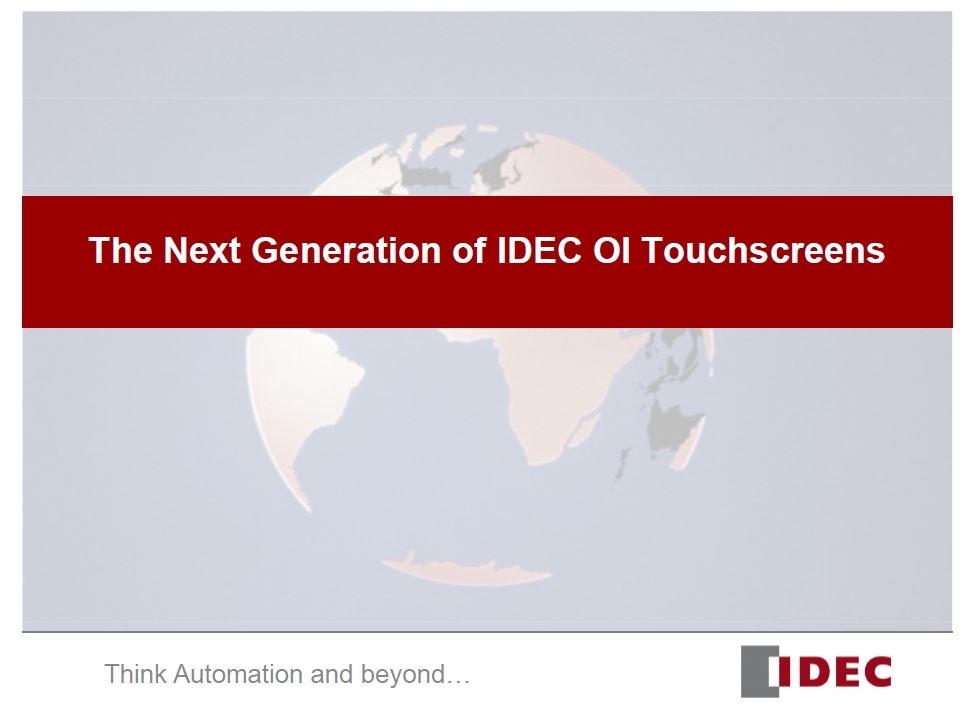 The Next Generation of IDEC OI Touchscreens

Think Automation and beyond…

IDEC